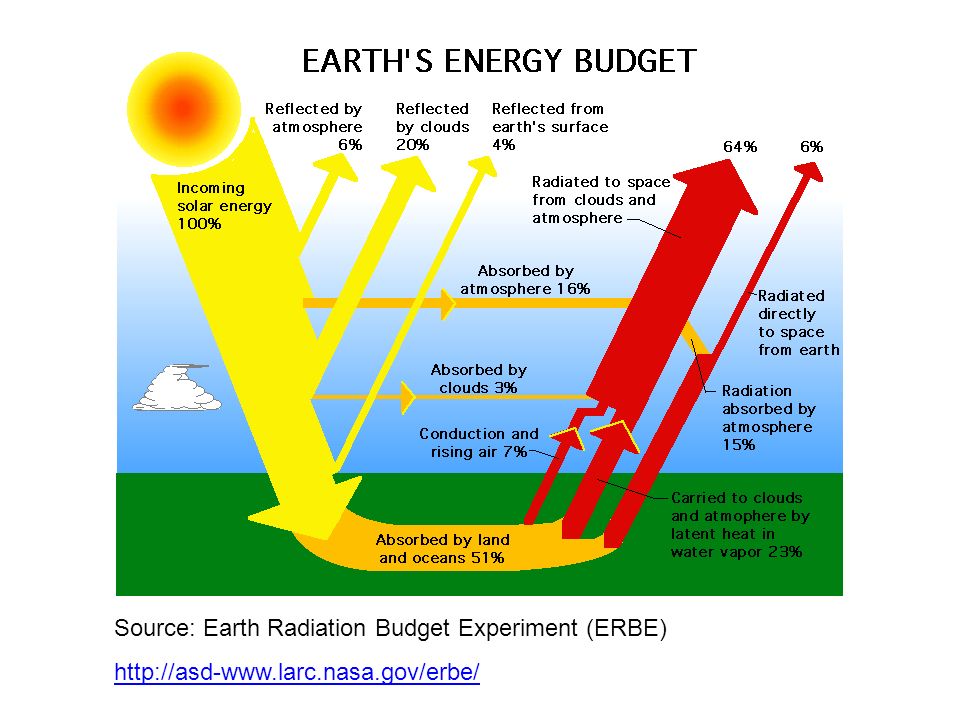 EARTH'S ENERGY BUDGET

Reflected by atmosphere 6%

Reflected by clouds 20%

Reflected from earth's surface 4%

64%

6%

Incoming solar energy 100%

Radiated to space from clouds and atmosphere

Absorbed by atmosphere 16%

Radiated directly to space from earth

Absorbed by clouds 3%

Radiation absorbed by atmosphere 15%

Conduction and rising air 7%

Carried to clouds and atmophere by latent heat in water vapor 23%

Absorbed by land and oceans 51%

Source: Earth Radiation Budget Experiment (ERBE)

http://asd-www.larc.nasa.gov/erbe/